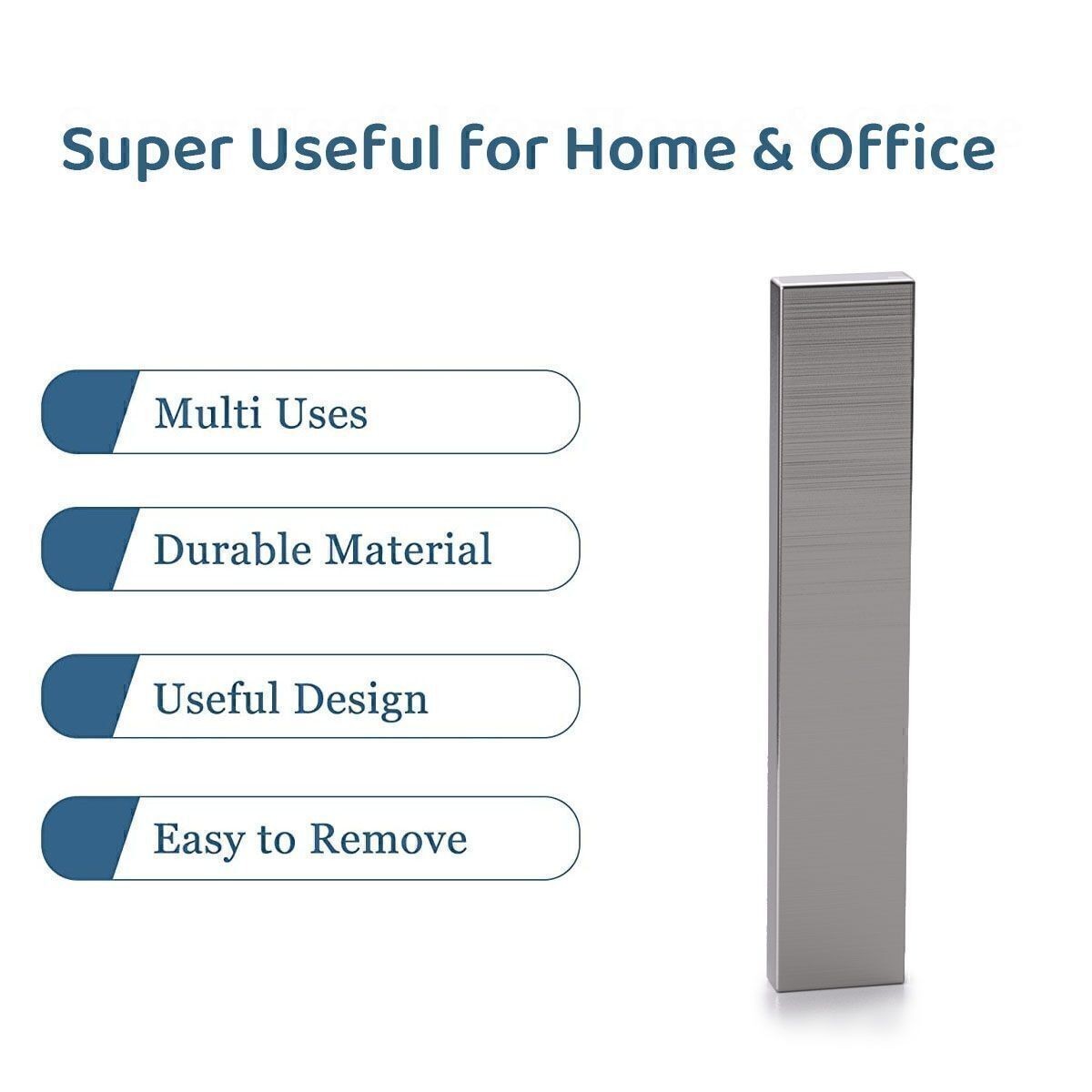 Super Useful for Home & Office

Multi Uses

Durable Material

Useful Design

Easy to Remove